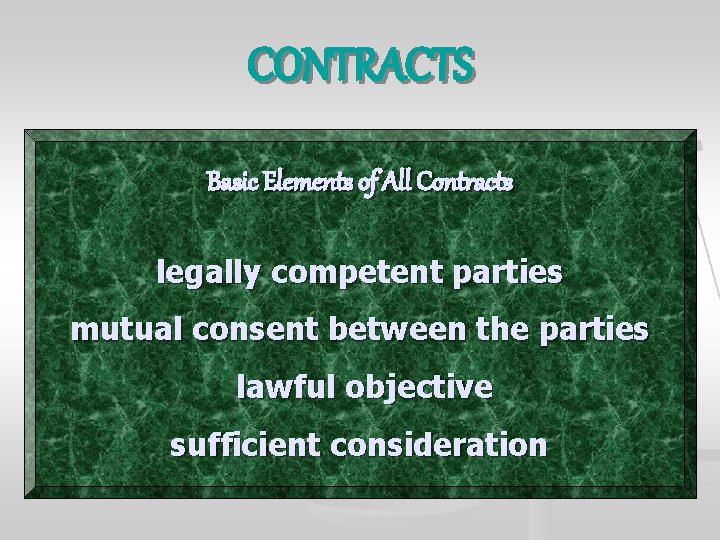 CONTRACTS

Basic Elements of All Contracts

legally competent parties
mutual consent between the parties
lawful objective
sufficient consideration